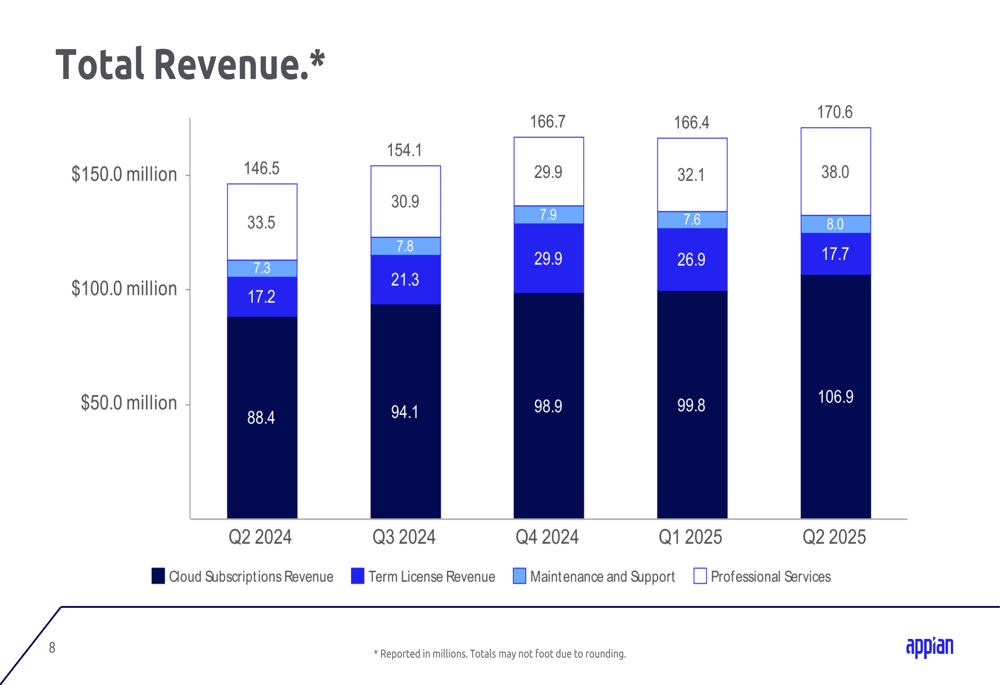 Total Revenue.*

$150.0 million
$100.0 million
$50.0 million

146.5
33.5
7.3
17.2
88.4

154.1
30.9
7.8
21.3
94.1

166.7
29.9
7.9
29.9
98.9

166.4
32.1
7.6
26.9
99.8

170.6
38.0
8.0
17.7
106.9

Q2 2024
Q3 2024
Q4 2024
Q1 2025
Q2 2025

Cloud Subscriptions Revenue
Term License Revenue
Maintenance and Support
Professional Services

8

* Reported in millions. Totals may not foot due to rounding.

appian